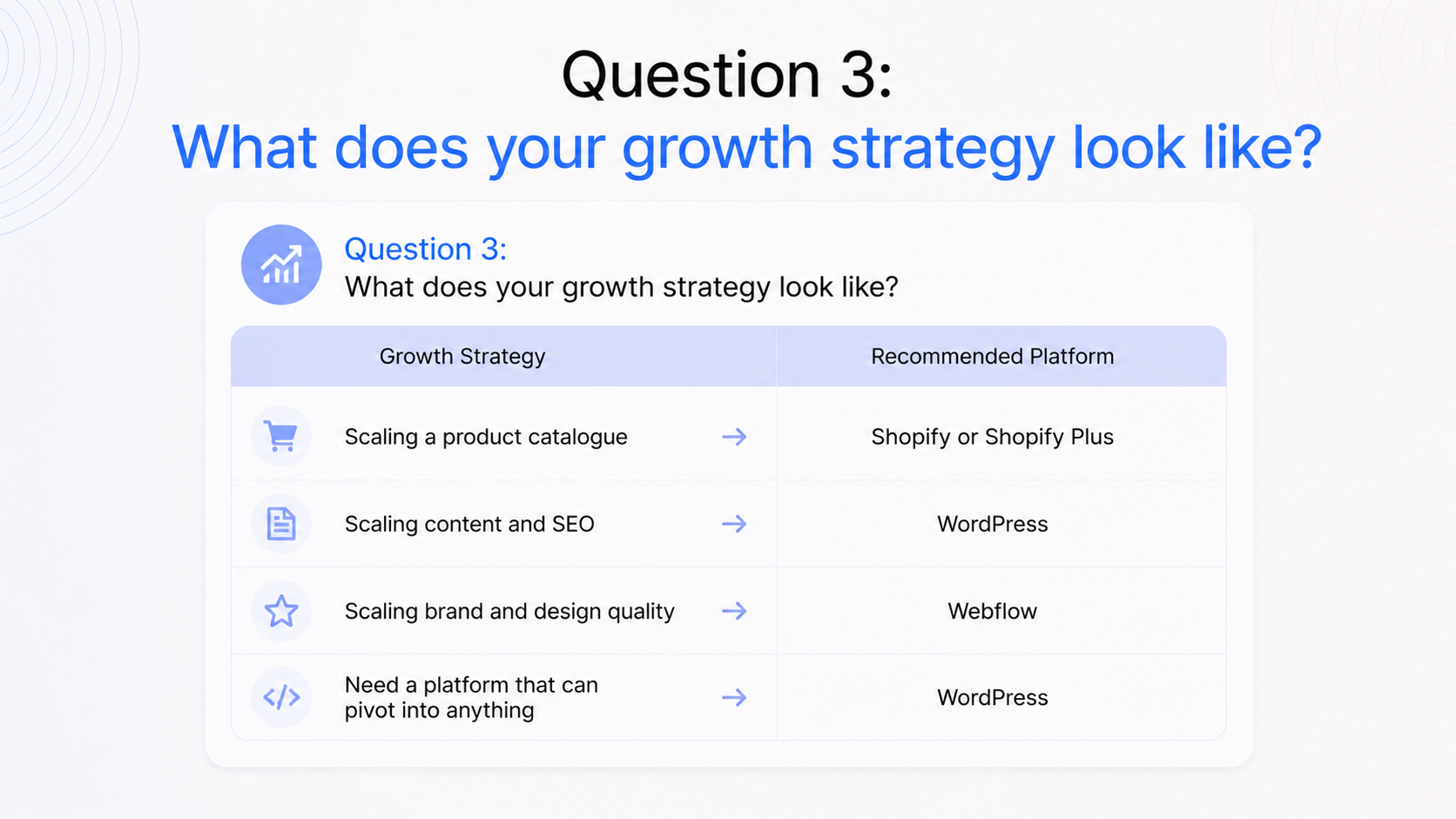 Question 3:
What does your growth strategy look like?

Question 3:
What does your growth strategy look like?

| Growth Strategy | Recommended Platform |
|---|---|
| Scaling a product catalogue → | Shopify or Shopify Plus |
| Scaling content and SEO → | WordPress |
| Scaling brand and design quality → | Webflow |
| Need a platform that can pivot into anything → | WordPress |